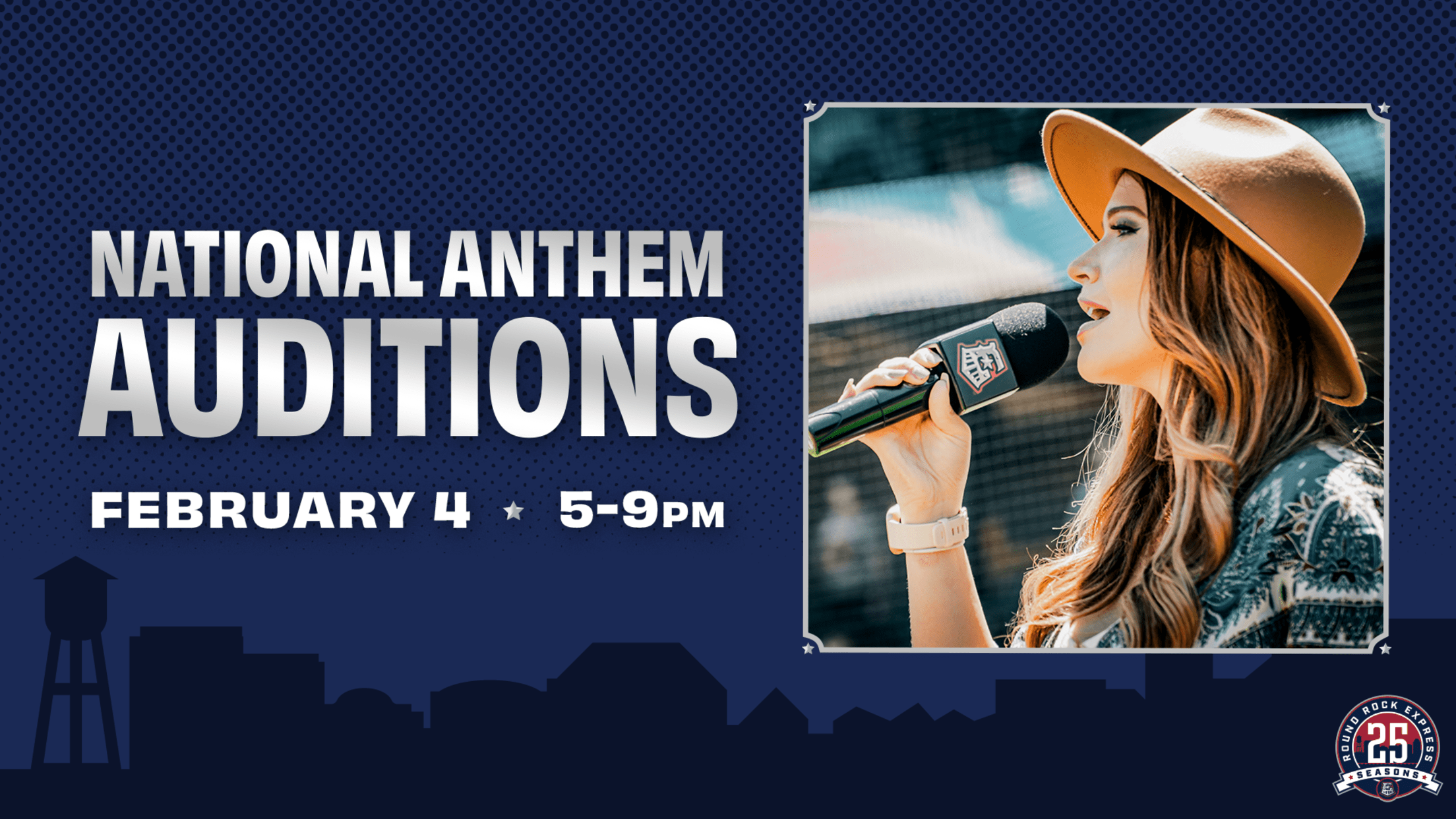 NATIONAL ANTHEM AUDITIONS

FEBRUARY 4 ★ 5-9PM

ROUND ROCK EXPRESS
25
SEASONS